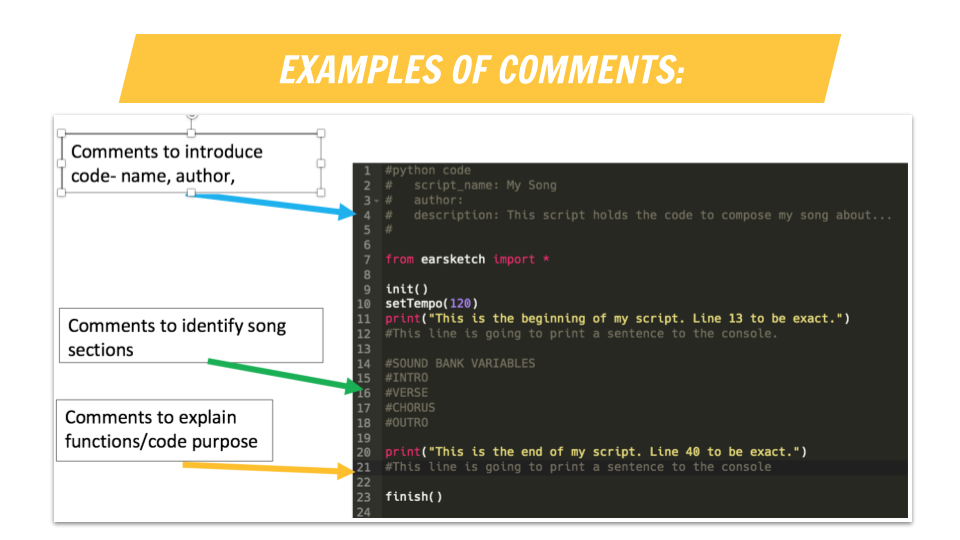 EXAMPLES OF COMMENTS:

Comments to introduce code- name, author,

Comments to identify song sections

Comments to explain functions/code purpose

1 #python code
2 #   script_name: My Song
3 #   author:
4 #   description: This script holds the code to compose my song about...
5 #
6
7 from earsketch import *
8
9 init()
10 setTempo(120)
11 print("This is the beginning of my script. Line 13 to be exact.")
12 #This line is going to print a sentence to the console.
13
14 #SOUND BANK VARIABLES
15 #INTRO
16 #VERSE
17 #CHORUS
18 #OUTRO
19
20 print("This is the end of my script. Line 40 to be exact.")
21 #This line is going to print a sentence to the console
22
23 finish()
24